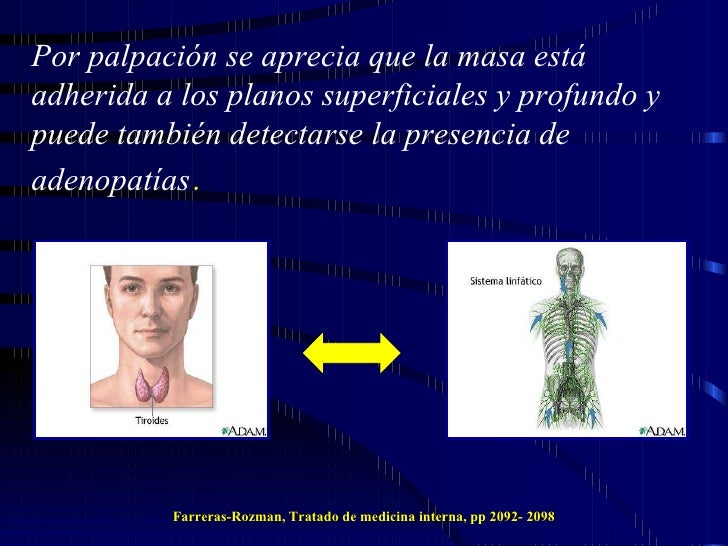 Por palpación se aprecia que la masa está adherida a los planos superficiales y profundo y puede también detectarse la presencia de adenopatías.

Tiroides

A.D.A.M.

Sistema linfático

A.D.A.M.

Farreras-Rozman, Tratado de medicina interna, pp 2092- 2098